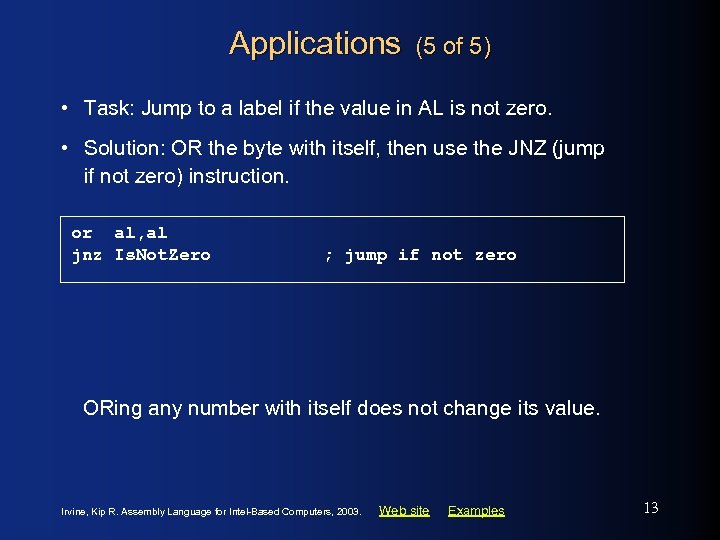 Applications (5 of 5)

• Task: Jump to a label if the value in AL is not zero.

• Solution: OR the byte with itself, then use the JNZ (jump if not zero) instruction.

or al,al
jnz IsNotZero ; jump if not zero

ORing any number with itself does not change its value.

Irvine, Kip R. Assembly Language for Intel-Based Computers, 2003. Web site Examples

13